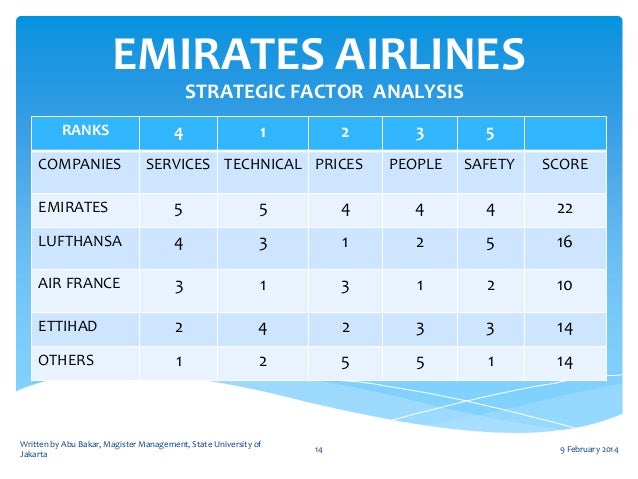 EMIRATES AIRLINES
STRATEGIC FACTOR ANALYSIS

| RANKS | 4 | 1 | 2 | 3 | 5 | |
|---|---|---|---|---|---|---|
| COMPANIES | SERVICES | TECHNICAL | PRICES | PEOPLE | SAFETY | SCORE |
| EMIRATES | 5 | 5 | 4 | 4 | 4 | 22 |
| LUFTHANSA | 4 | 3 | 1 | 2 | 5 | 16 |
| AIR FRANCE | 3 | 1 | 3 | 1 | 2 | 10 |
| ETTIHAD | 2 | 4 | 2 | 3 | 3 | 14 |
| OTHERS | 1 | 2 | 5 | 5 | 1 | 14 |

Written by Abu Bakar, Magister Management, State University of Jakarta

14

9 February 2014